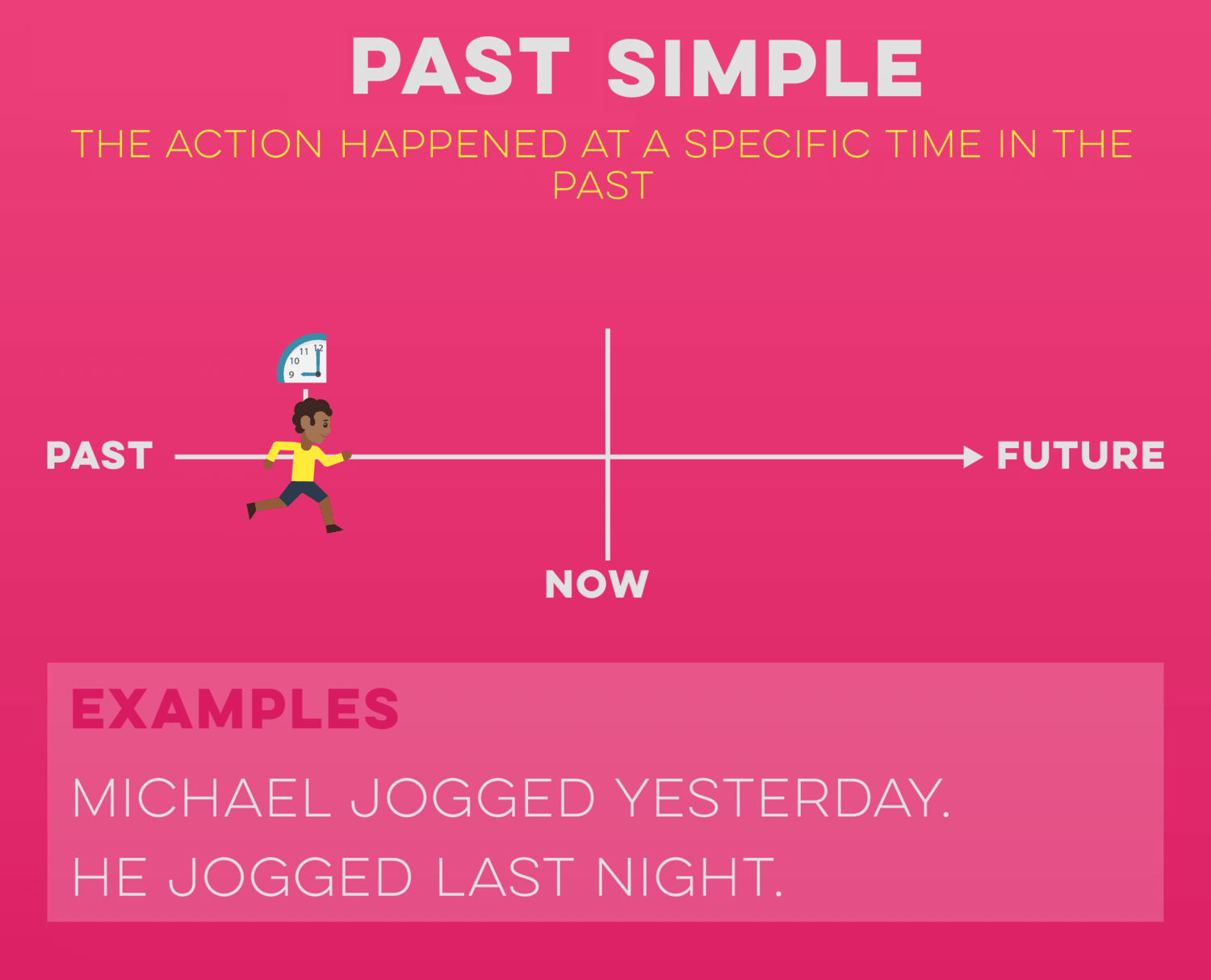 PAST SIMPLE

THE ACTION HAPPENED AT A SPECIFIC TIME IN THE PAST

11 12
10
9

PAST

FUTURE

NOW

EXAMPLES

MICHAEL JOGGED YESTERDAY.

HE JOGGED LAST NIGHT.